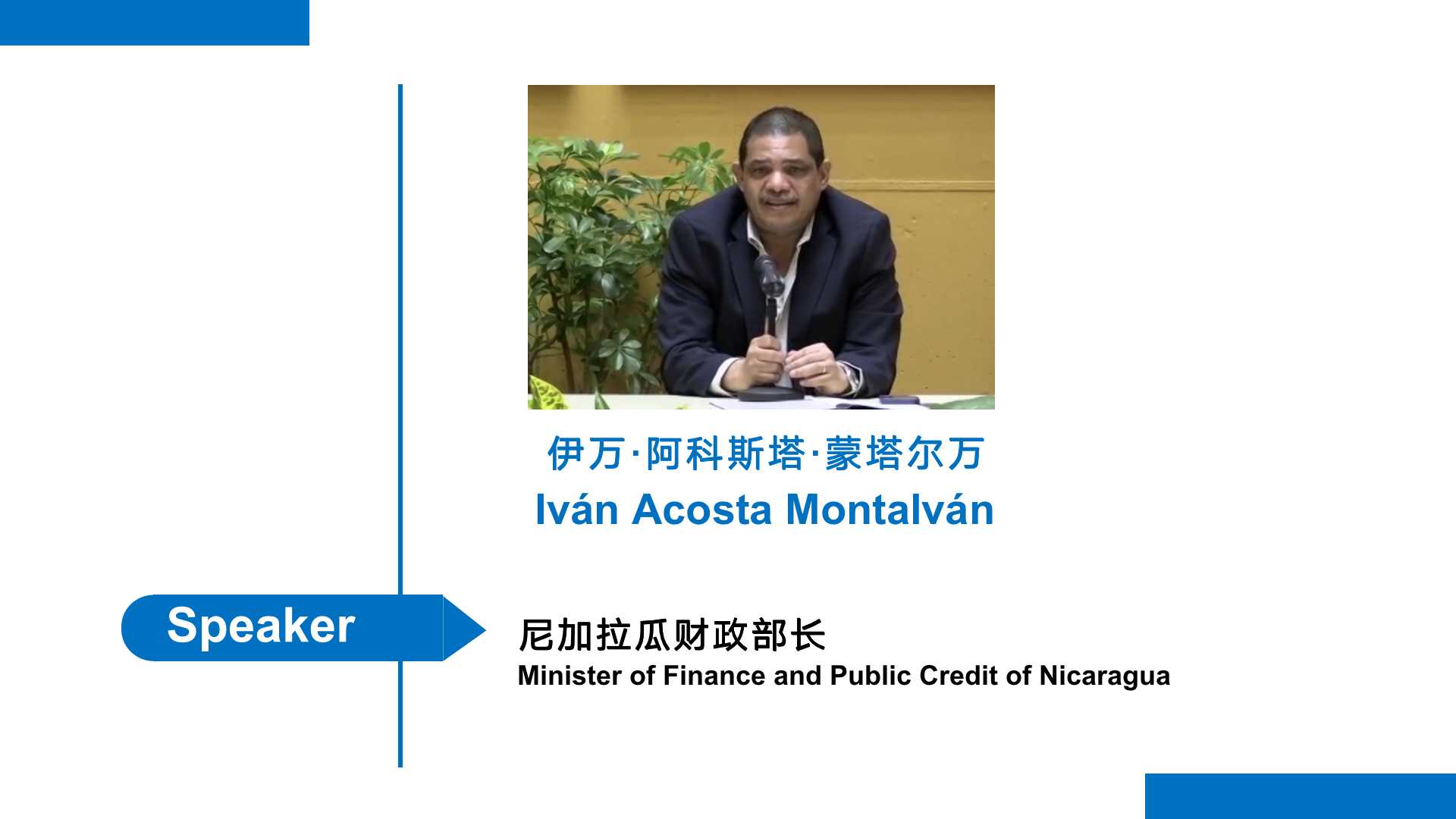 伊万·阿科斯塔·蒙塔尔万
Iván Acosta Montalván

Speaker

尼加拉瓜财政部长
Minister of Finance and Public Credit of Nicaragua